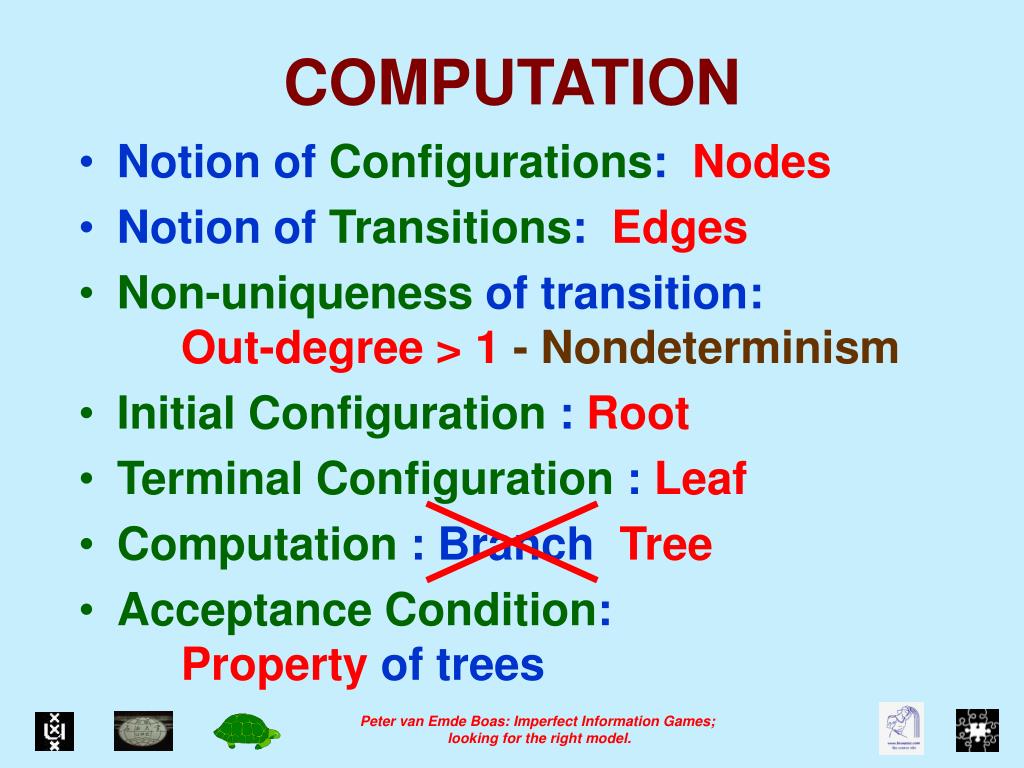 COMPUTATION

• Notion of Configurations: Nodes
• Notion of Transitions: Edges
• Non-uniqueness of transition:
Out-degree > 1 - Nondeterminism
• Initial Configuration : Root
• Terminal Configuration : Leaf
• Computation : Branch Tree
• Acceptance Condition:
Property of trees

Peter van Emde Boas: Imperfect Information Games; looking for the right model.